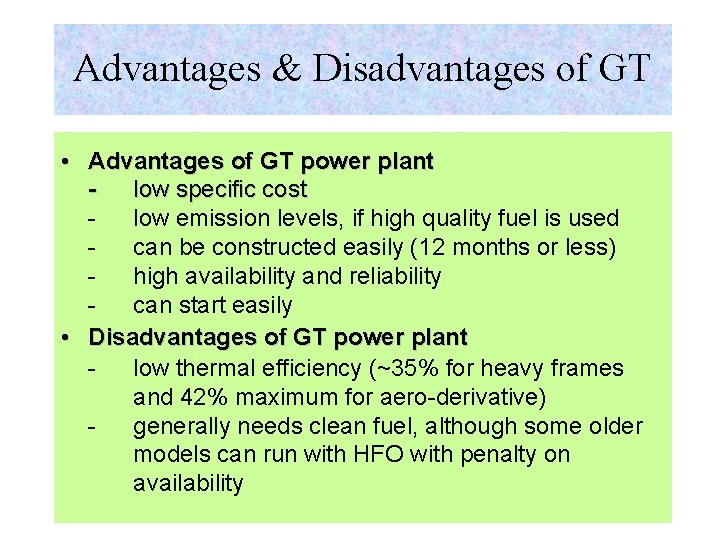 Advantages & Disadvantages of GT

• Advantages of GT power plant
- low specific cost
- low emission levels, if high quality fuel is used
- can be constructed easily (12 months or less)
- high availability and reliability
- can start easily

• Disadvantages of GT power plant
- low thermal efficiency (~35% for heavy frames and 42% maximum for aero-derivative)
- generally needs clean fuel, although some older models can run with HFO with penalty on availability